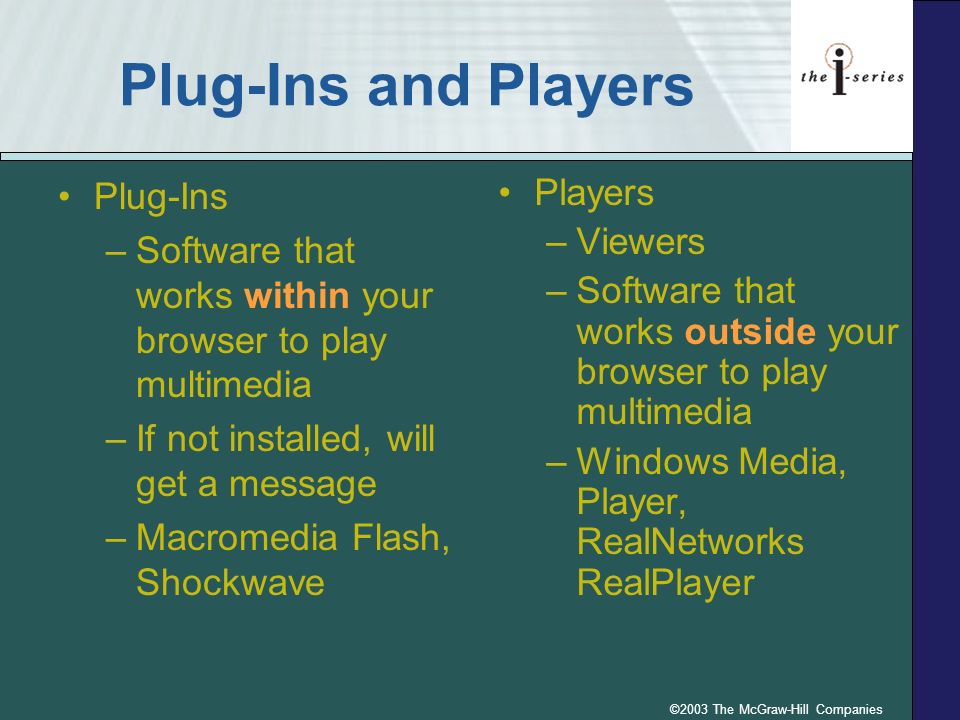 Plug-Ins and Players

the i-series

• Plug-Ins
– Software that works within your browser to play multimedia
– If not installed, will get a message
– Macromedia Flash, Shockwave

• Players
– Viewers
– Software that works outside your browser to play multimedia
– Windows Media, Player, RealNetworks RealPlayer

©2003 The McGraw-Hill Companies